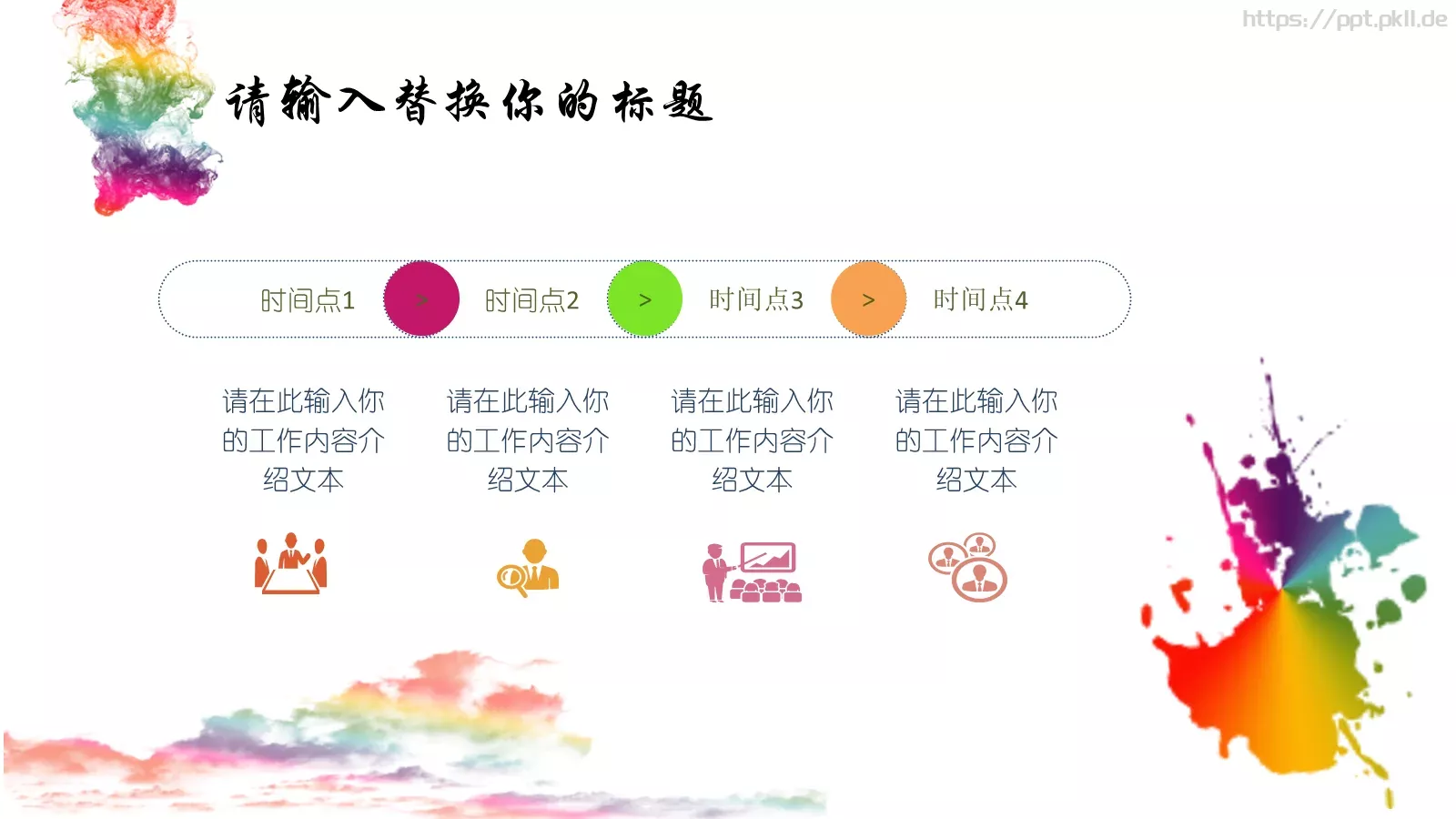 https://ppt.pkll.de

请输入替换你的标题

时间点1
>
时间点2
>
时间点3
>
时间点4

请在此输入你的工作内容介绍文本

请在此输入你的工作内容介绍文本

请在此输入你的工作内容介绍文本

请在此输入你的工作内容介绍文本